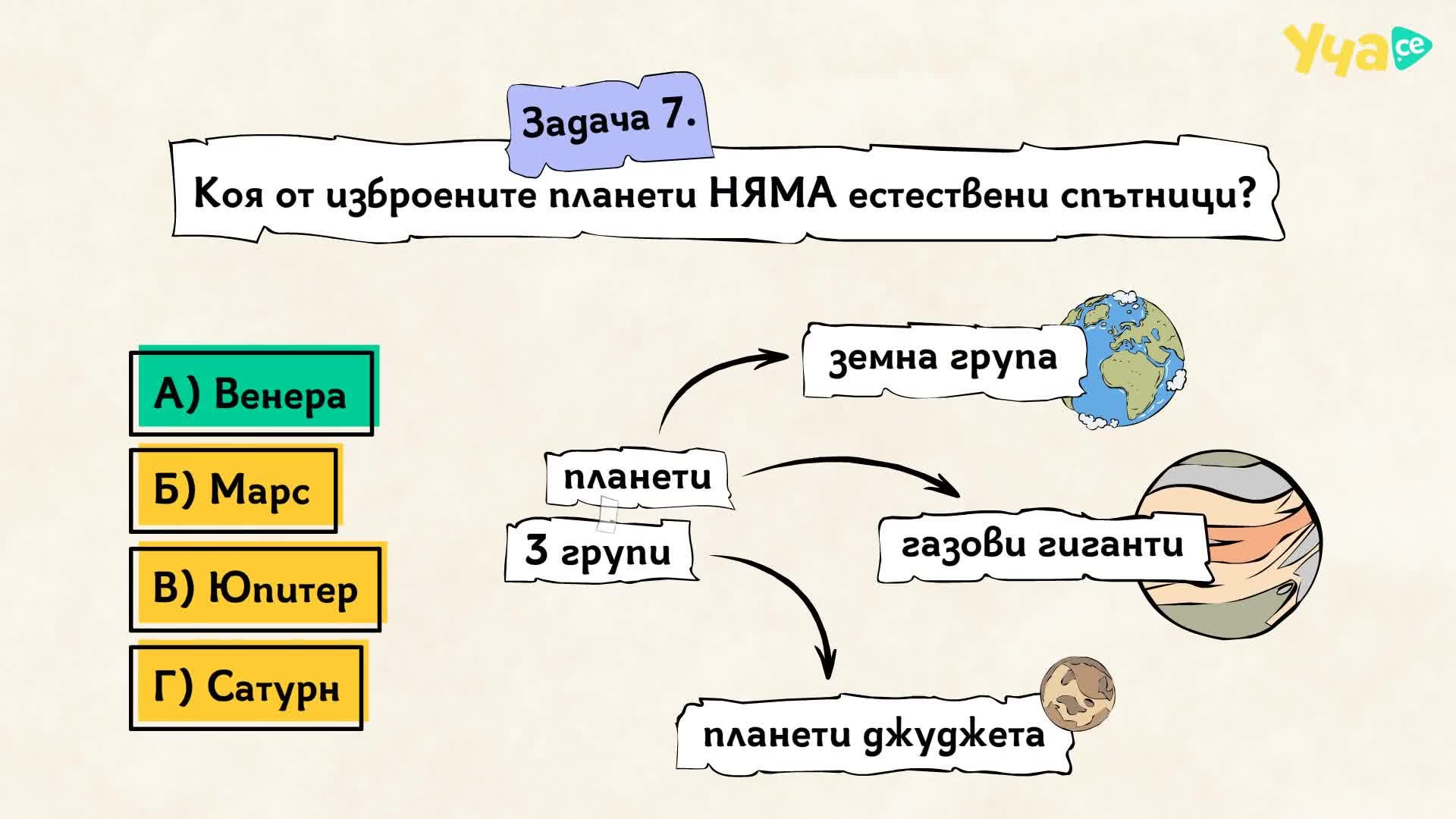 Уча.се

Задача 7.

Коя от изброените планети НЯМА естествени спътници?

А) Венера

Б) Марс

В) Юпитер

Г) Сатурн

планети

3 групи

земна група

газови гиганти

планети джуджета